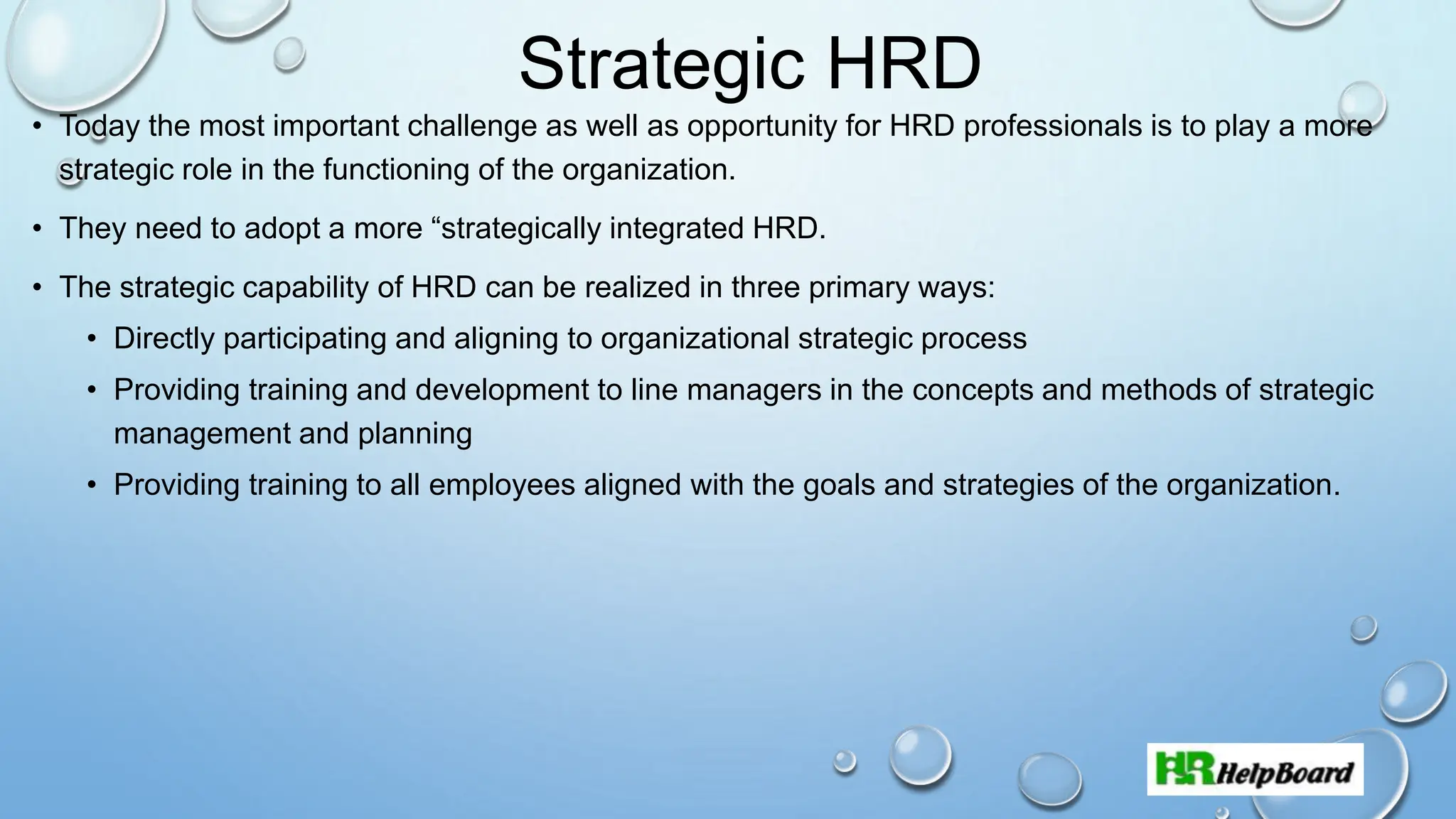 Strategic HRD

• Today the most important challenge as well as opportunity for HRD professionals is to play a more strategic role in the functioning of the organization.

• They need to adopt a more “strategically integrated HRD.

• The strategic capability of HRD can be realized in three primary ways:

• Directly participating and aligning to organizational strategic process

• Providing training and development to line managers in the concepts and methods of strategic management and planning

• Providing training to all employees aligned with the goals and strategies of the organization.

HR HelpBoard